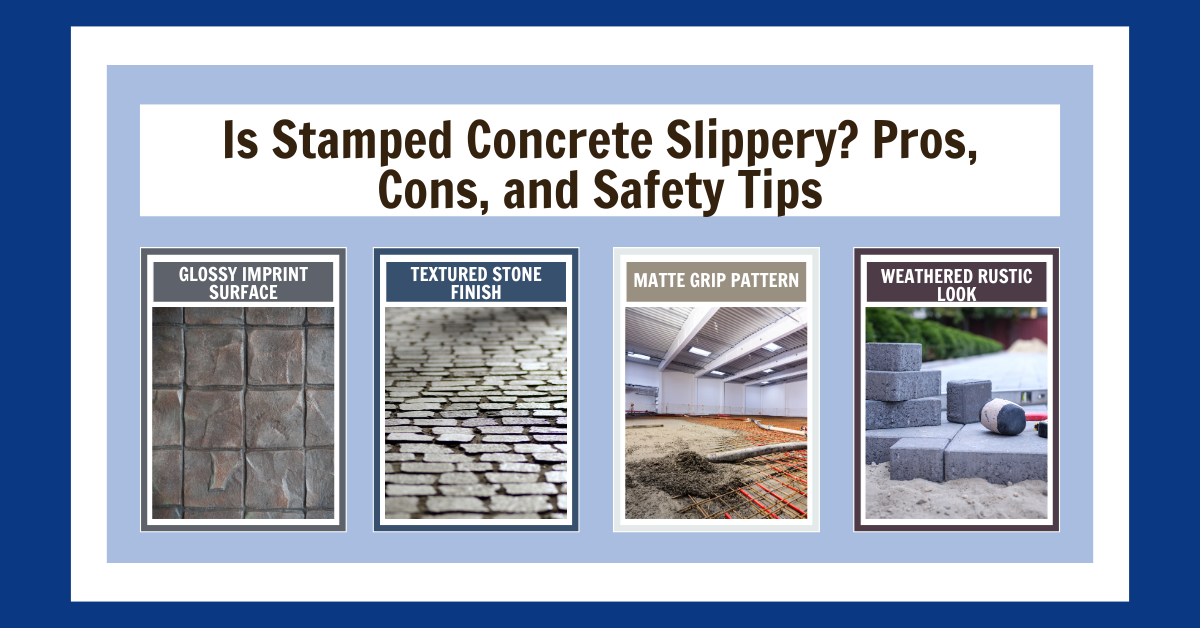 Is Stamped Concrete Slippery? Pros, Cons, and Safety Tips

GLOSSY IMPRINT SURFACE

TEXTURED STONE FINISH

MATTE GRIP PATTERN

WEATHERED RUSTIC LOOK